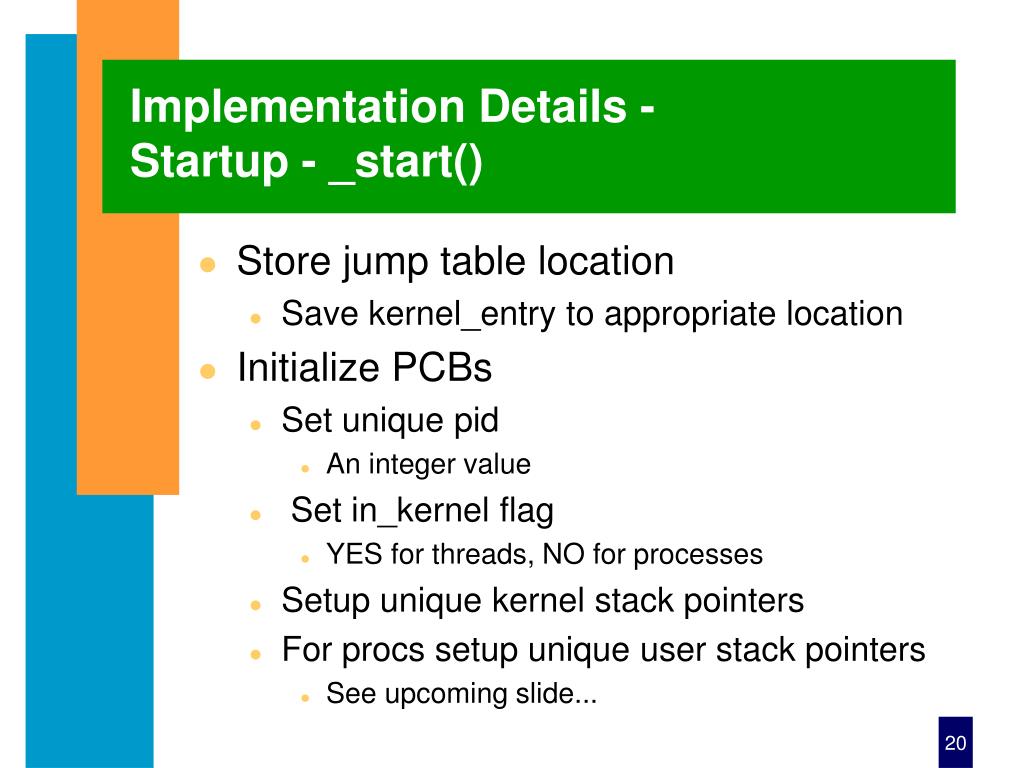 Implementation Details -
Startup - _start()

- Store jump table location
  - Save kernel_entry to appropriate location
- Initialize PCBs
  - Set unique pid
    - An integer value
  - Set in_kernel flag
    - YES for threads, NO for processes
  - Setup unique kernel stack pointers
  - For procs setup unique user stack pointers
    - See upcoming slide...

20